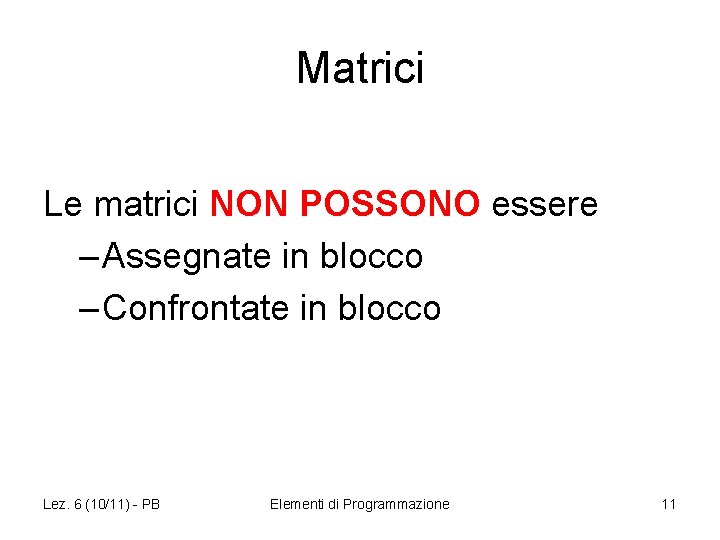 Matrici

Le matrici NON POSSONO essere
– Assegnate in blocco
– Confrontate in blocco

Lez. 6 (10/11) - PB

Elementi di Programmazione

11